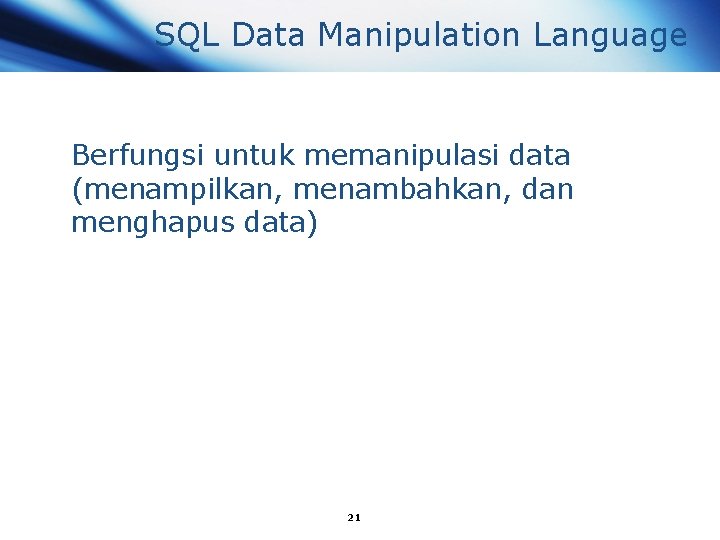 SQL Data Manipulation Language

Berfungsi untuk memanipulasi data (menampilkan, menambahkan, dan menghapus data)

21